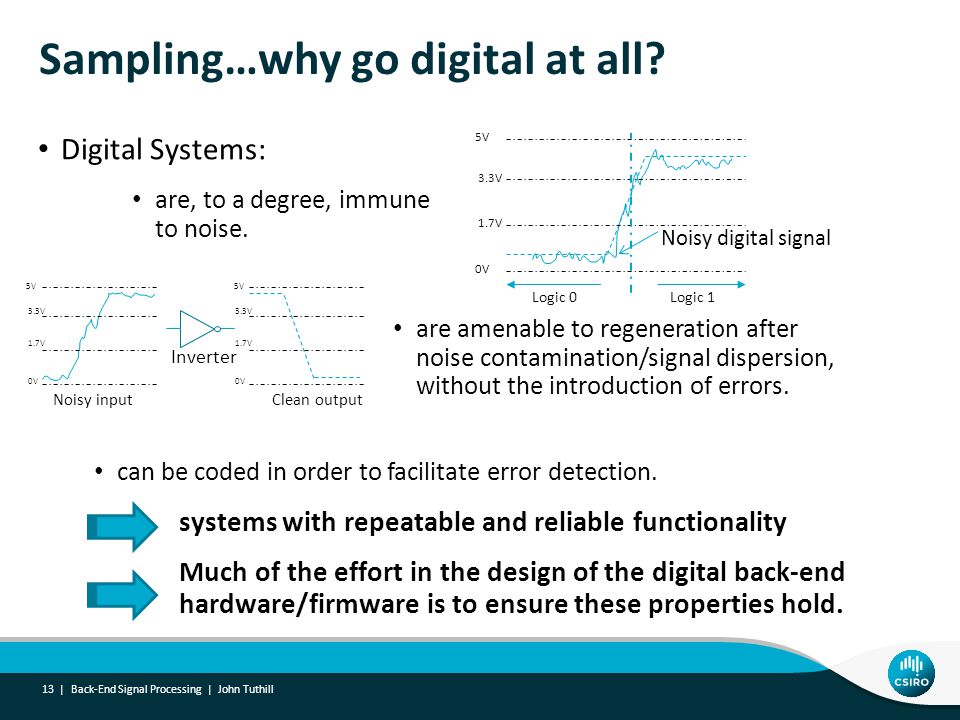 Sampling…why go digital at all?

• Digital Systems:

• are, to a degree, immune to noise.

5V

3.3V

1.7V

0V

Noisy digital signal

Logic 0

Logic 1

5V

3.3V

1.7V

0V

Noisy input

Inverter

5V

3.3V

1.7V

0V

Clean output

• are amenable to regeneration after noise contamination/signal dispersion, without the introduction of errors.

• can be coded in order to facilitate error detection.

systems with repeatable and reliable functionality

Much of the effort in the design of the digital back-end hardware/firmware is to ensure these properties hold.

13 | Back-End Signal Processing | John Tuthill

CSIRO